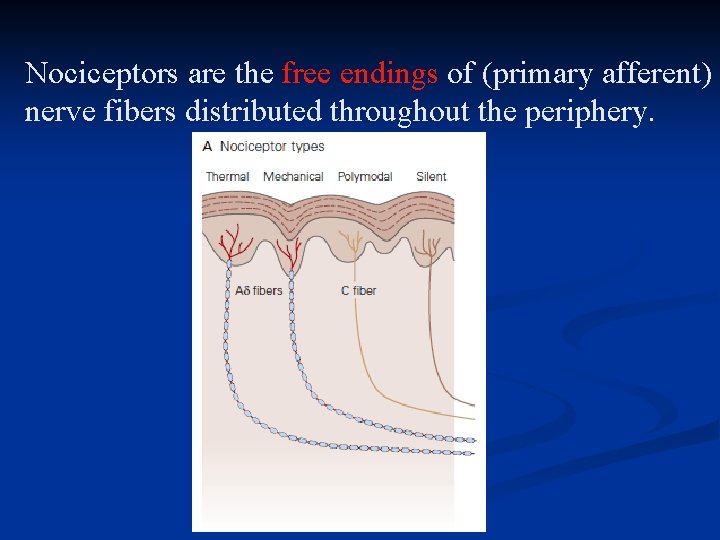 Nociceptors are the free endings of (primary afferent) nerve fibers distributed throughout the periphery.

A Nociceptor types

Thermal Mechanical Polymodal Silent

Aδ fibers

C fiber